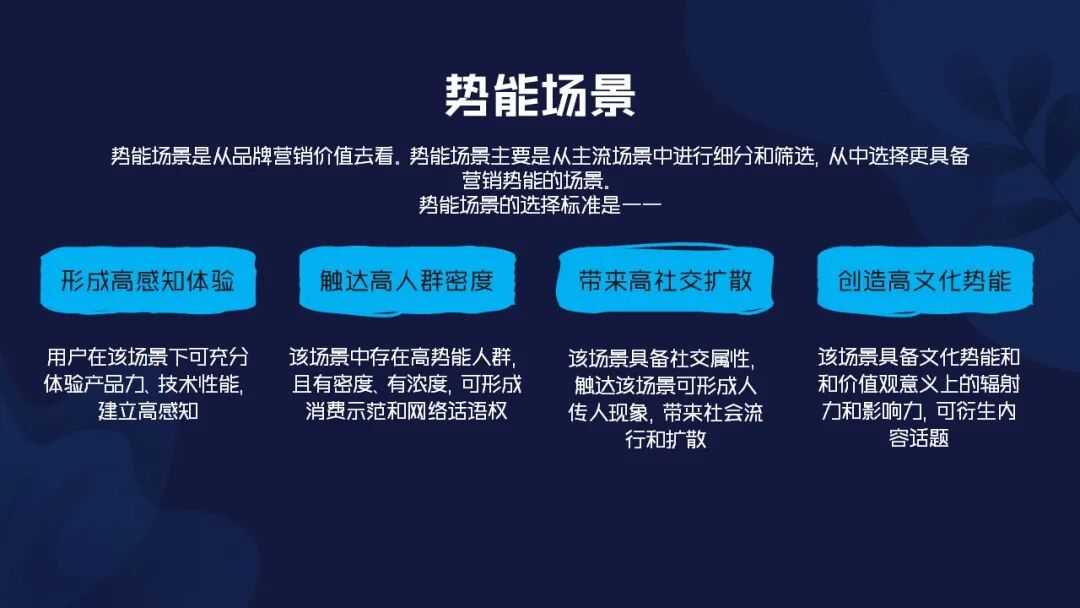 势能场景

势能场景是从品牌营销价值去看。势能场景主要是从主流场景中进行细分和筛选，从中选择更具备营销势能的场景。
势能场景的选择标准是——

形成高感知体验

用户在该场景下可充分体验产品力、技术性能，建立高感知

触达高人群密度

该场景中存在高势能人群，且有密度、有浓度，可形成消费示范和网络话语权

带来高社交扩散

该场景具备社交属性，触达该场景可形成人传人现象，带来社会流行和扩散

创造高文化势能

该场景具备文化势能和和价值观意义上的辐射力和影响力，可衍生内容话题